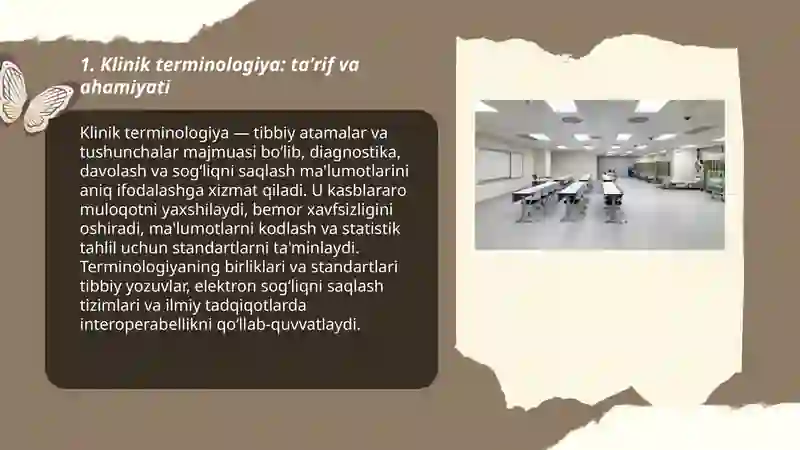 1. Klinik terminologiya: ta'rif va ahamiyati

Klinik terminologiya — tibbiy atamalar va tushunchalar majmuasi bo'lib, diagnostika, davolash va sog'liqni saqlash ma'lumotlarini aniq ifodalashga xizmat qiladi. U kasblararo muloqotni yaxshilaydi, bemor xavfsizligini oshiradi, ma'lumotlarni kodlash va statistik tahlil uchun standartlarni ta'minlaydi. Terminologiyaning birliklari va standartlari tibbiy yozuvlar, elektron sog'liqni saqlash tizimlari va ilmiy tadqiqotlarda interoperabellikni qo'llab-quvvatlaydi.